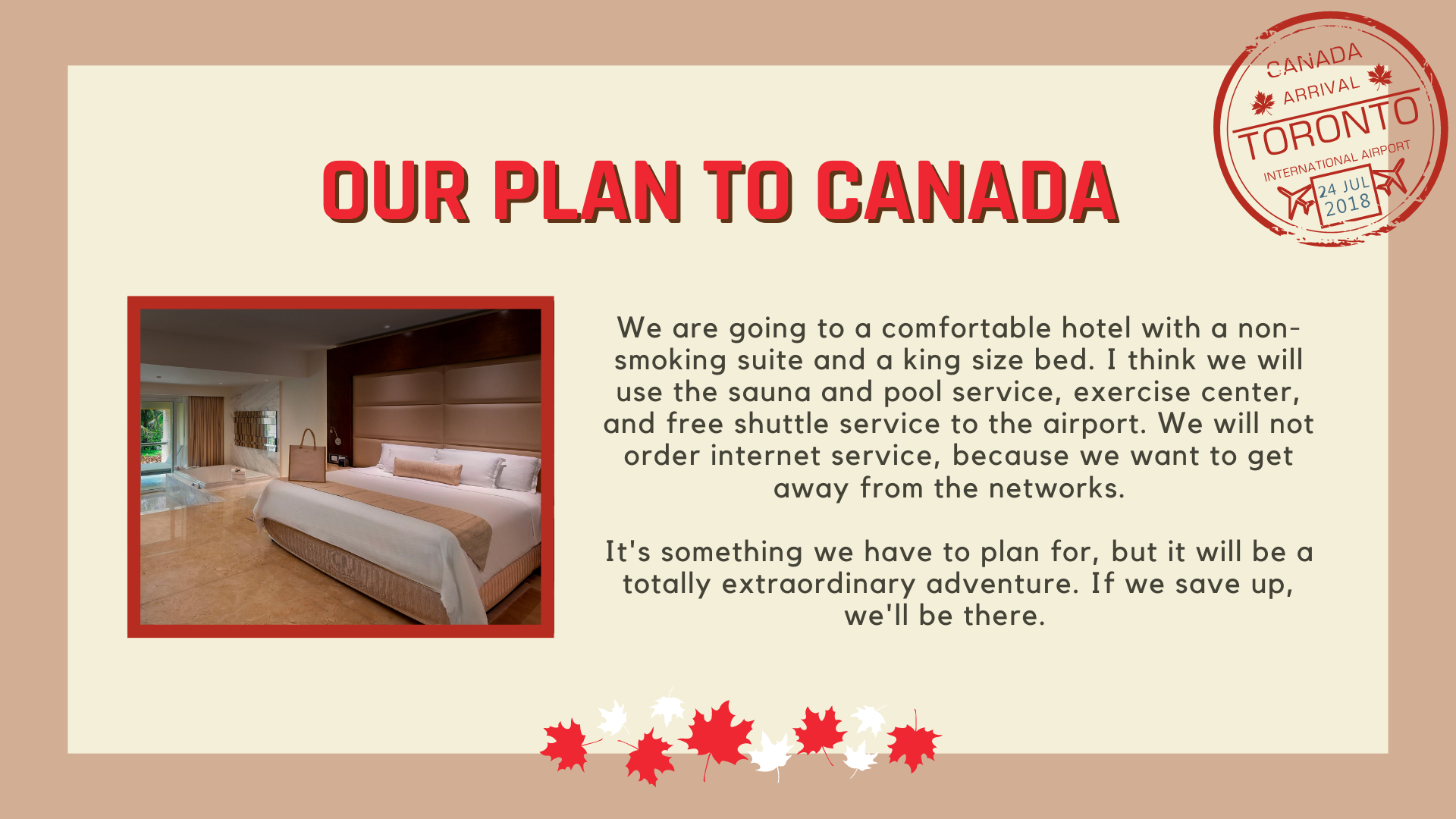 CANADA
ARRIVAL
TORONTO
INTERNATIONAL AIRPORT
24 JUL
2018

OUR PLAN TO CANADA

We are going to a comfortable hotel with a non-smoking suite and a king size bed. I think we will use the sauna and pool service, exercise center, and free shuttle service to the airport. We will not order internet service, because we want to get away from the networks.

It's something we have to plan for, but it will be a totally extraordinary adventure. If we save up, we'll be there.